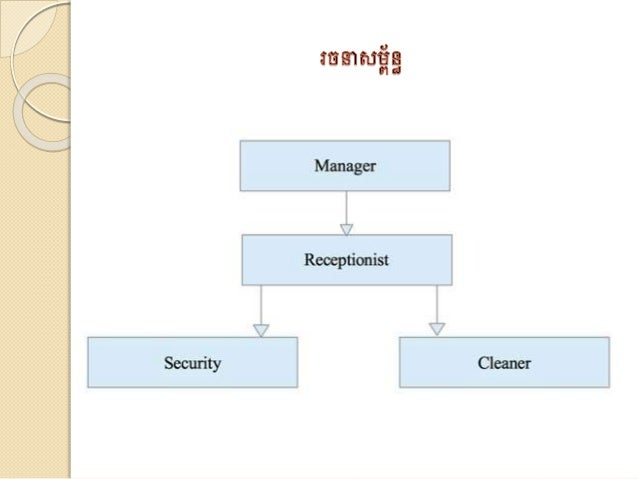 រចនាសម្ព័ន្ធ

Manager

Receptionist

Security

Cleaner